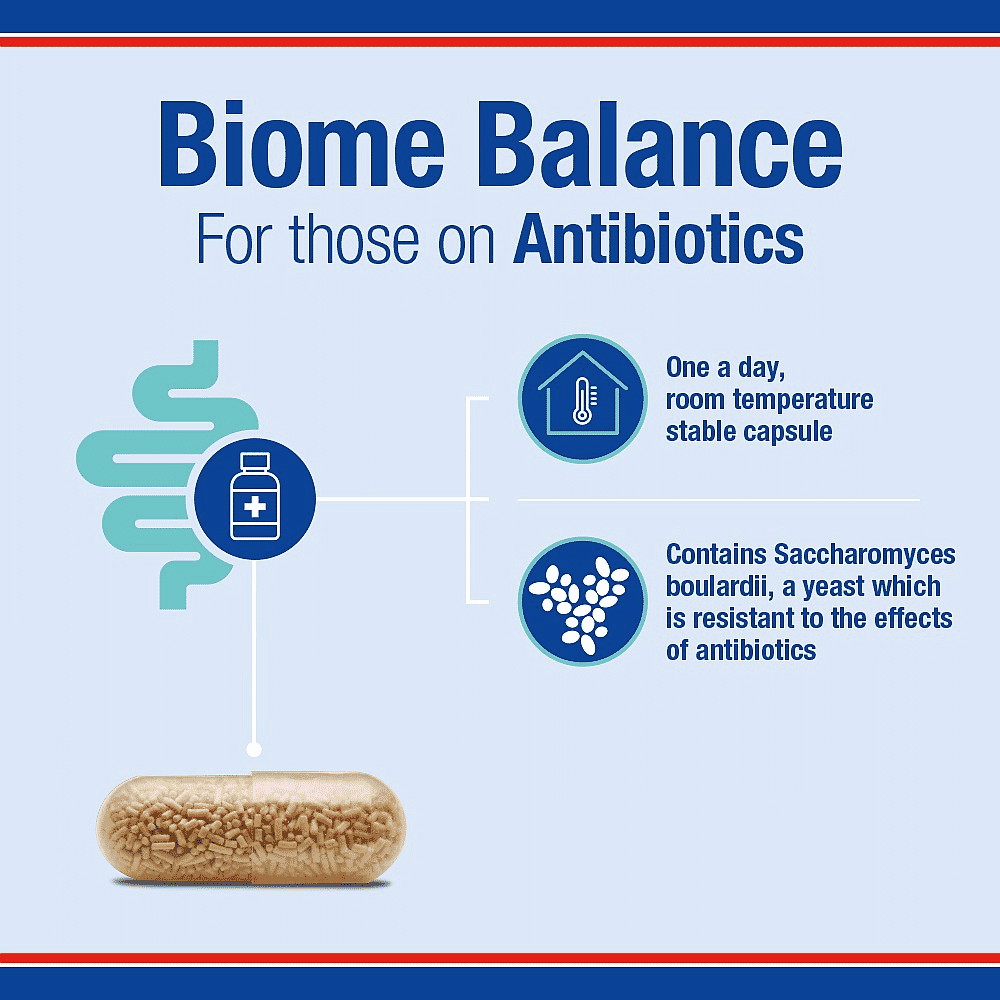 Biome Balance
For those on Antibiotics

One a day, room temperature stable capsule

Contains Saccharomyces boulardii, a yeast which is resistant to the effects of antibiotics